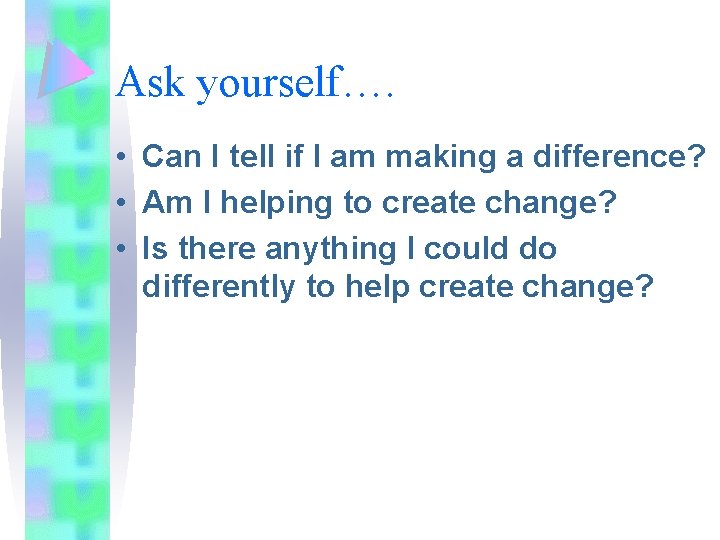 Ask yourself….

• Can I tell if I am making a difference?
• Am I helping to create change?
• Is there anything I could do differently to help create change?